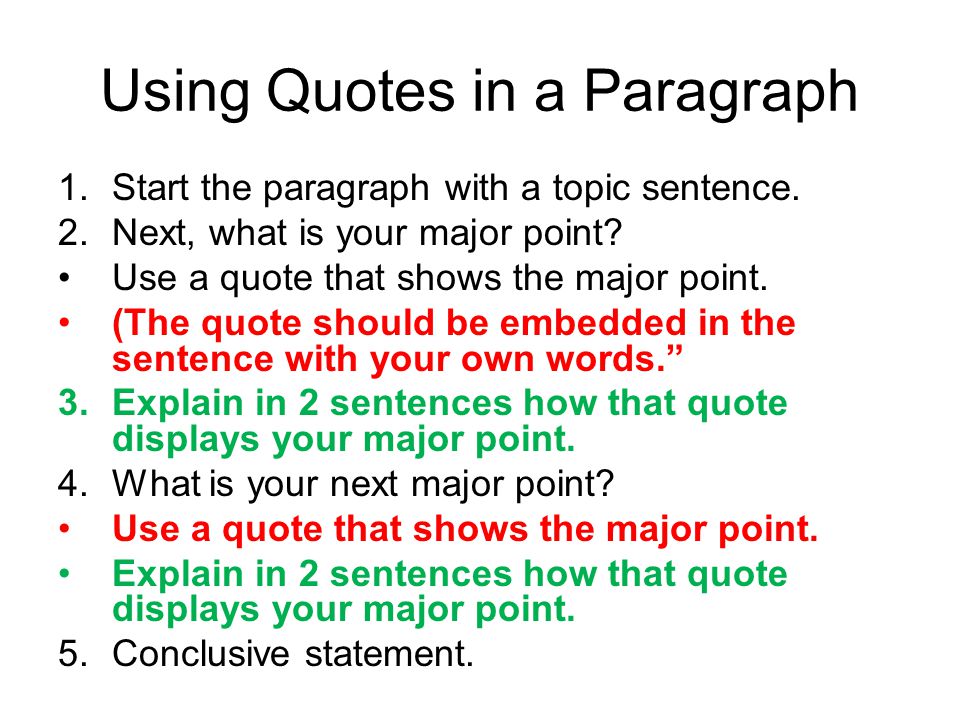 Using Quotes in a Paragraph

1. Start the paragraph with a topic sentence.
2. Next, what is your major point?
• Use a quote that shows the major point.
• (The quote should be embedded in the sentence with your own words.”
3. Explain in 2 sentences how that quote displays your major point.
4. What is your next major point?
• Use a quote that shows the major point.
• Explain in 2 sentences how that quote displays your major point.
5. Conclusive statement.